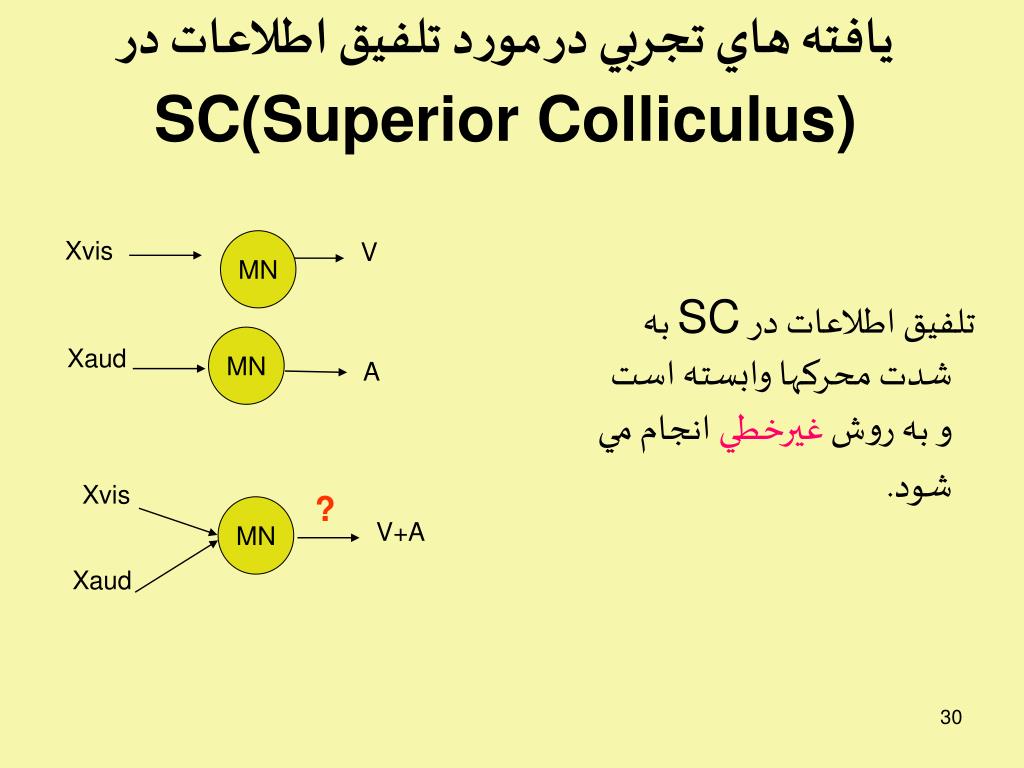 يافته هاي تجربي درمورد تلفيق اطلاعات در
SC(Superior Colliculus)

Xvis
MN
V

Xaud
MN
A

Xvis
Xaud
MN
?
V+A

تلفيق اطلاعات در SC به شدت محركها وابسته است و به روش غيرخطي انجام مي شود.

30